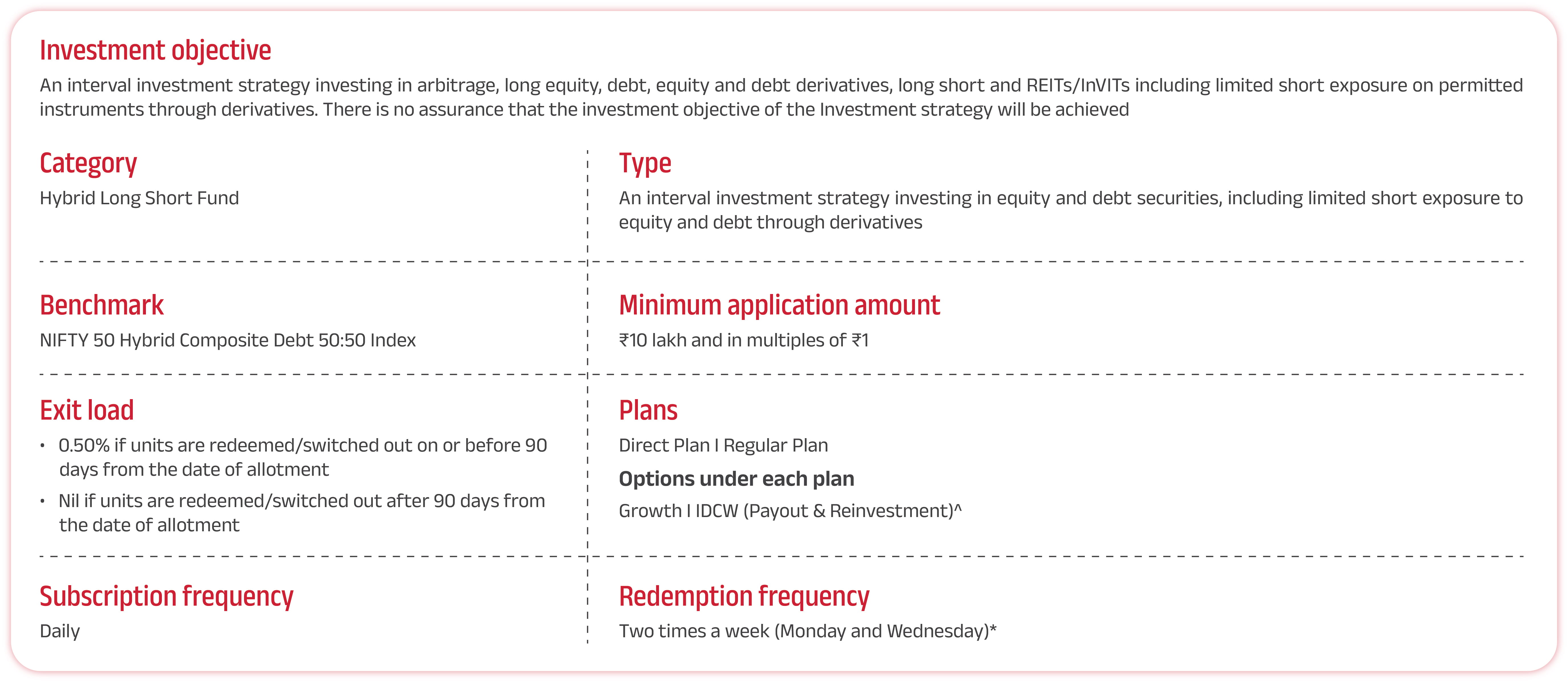 Investment objective

An interval investment strategy investing in arbitrage, long equity, debt, equity and debt derivatives, long short and REITs/InVITs including limited short exposure on permitted instruments through derivatives. There is no assurance that the investment objective of the Investment strategy will be achieved

Category

Hybrid Long Short Fund

Type

An interval investment strategy investing in equity and debt securities, including limited short exposure to equity and debt through derivatives

Benchmark

NIFTY 50 Hybrid Composite Debt 50:50 Index

Minimum application amount

₹10 lakh and in multiples of ₹1

Exit load

• 0.50% if units are redeemed/switched out on or before 90 days from the date of allotment

• Nil if units are redeemed/switched out after 90 days from the date of allotment

Plans

Direct Plan I Regular Plan

Options under each plan

Growth I IDCW (Payout & Reinvestment)^

Subscription frequency

Daily

Redemption frequency

Two times a week (Monday and Wednesday)*